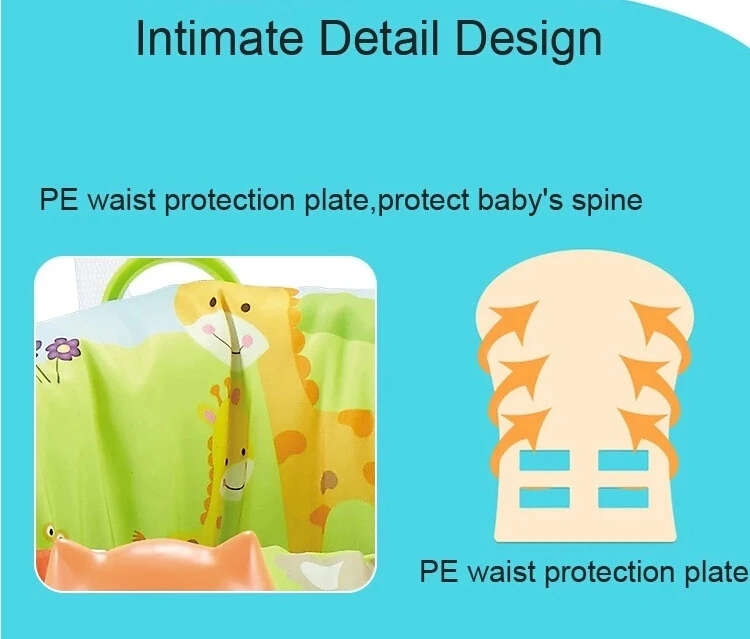 Intimate Detail Design

PE waist protection plate,protect baby's spine

PE waist protection plate